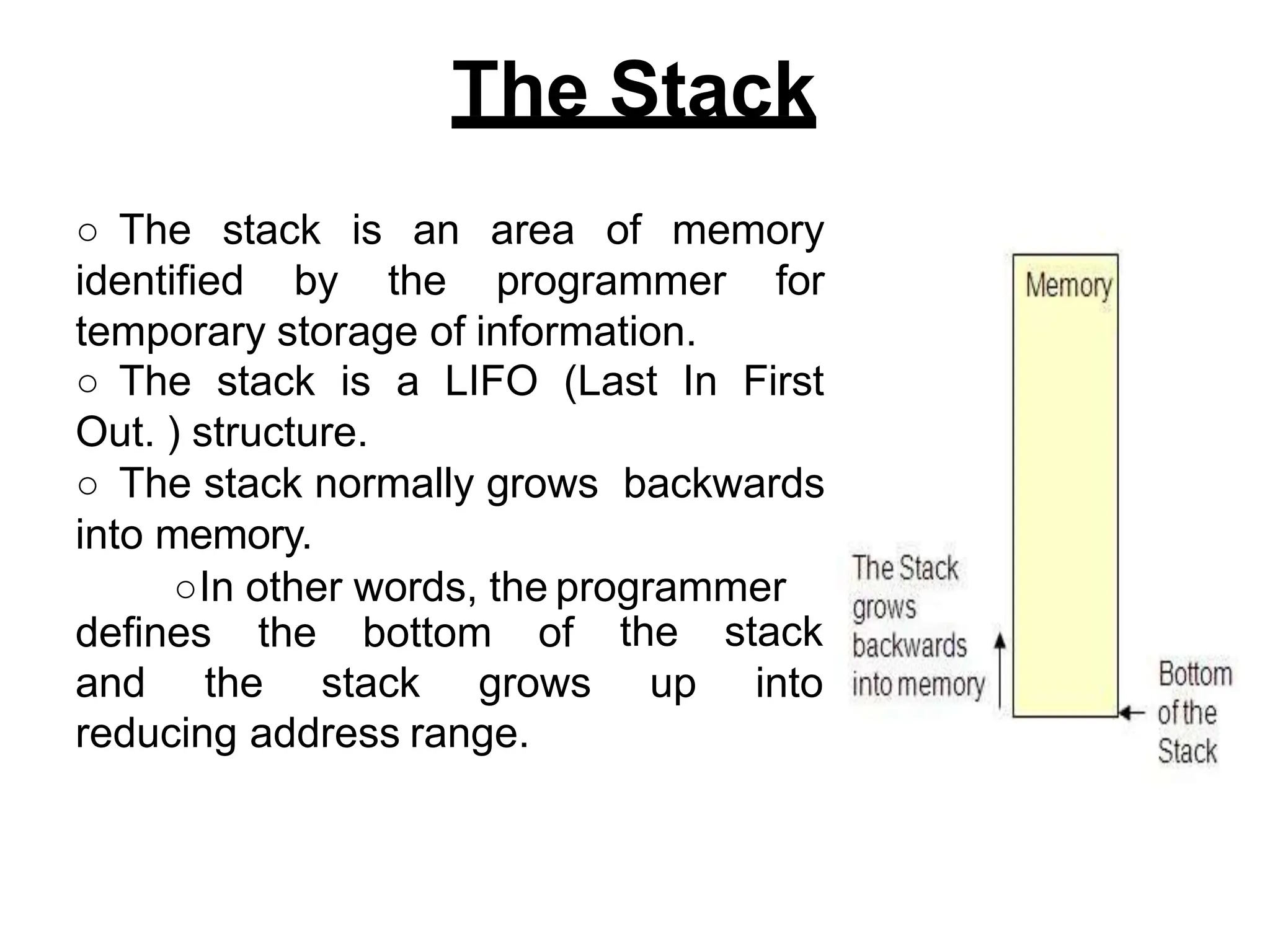 The Stack

○ The stack is an area of memory identified by the programmer for temporary storage of information.

○ The stack is a LIFO (Last In First Out. ) structure.

○ The stack normally grows backwards into memory.

○In other words, the programmer defines the bottom of the stack and the stack grows up into reducing address range.

Memory

The Stack grows backwards into memory

Bottom of the Stack